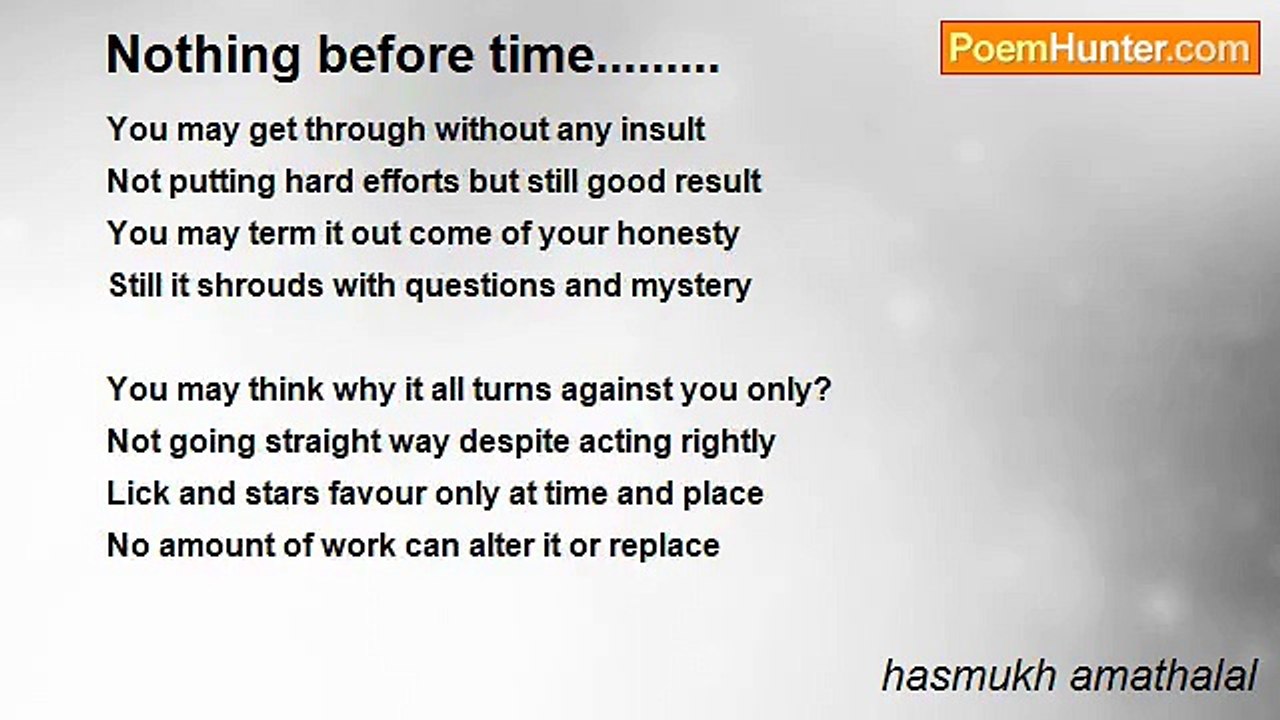 Nothing before time.........

PoemHunter.com

You may get through without any insult
Not putting hard efforts but still good result
You may term it out come of your honesty
Still it shrouds with questions and mystery

You may think why it all turns against you only?
Not going straight way despite acting rightly
Lick and stars favour only at time and place
No amount of work can alter it or replace

hasmukh amathalal